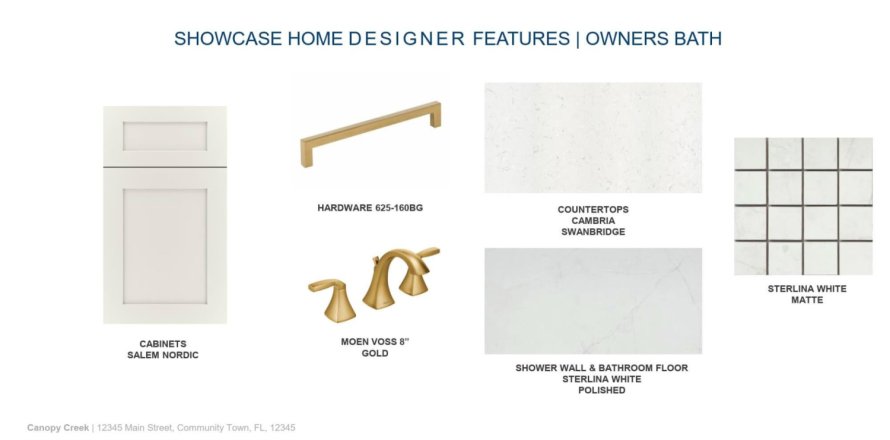 SHOWCASE HOME DESIGNER FEATURES | OWNERS BATH

CABINETS
SALEM NORDIC

HARDWARE 625-160BG

MOEN VOSS 8"
GOLD

COUNTERTOPS
CAMBRIA
SWANBRIDGE

SHOWER WALL & BATHROOM FLOOR
STERLINA WHITE
POLISHED

STERLINA WHITE
MATTE

Canopy Creek | 12345 Main Street, Community Town, FL, 12345